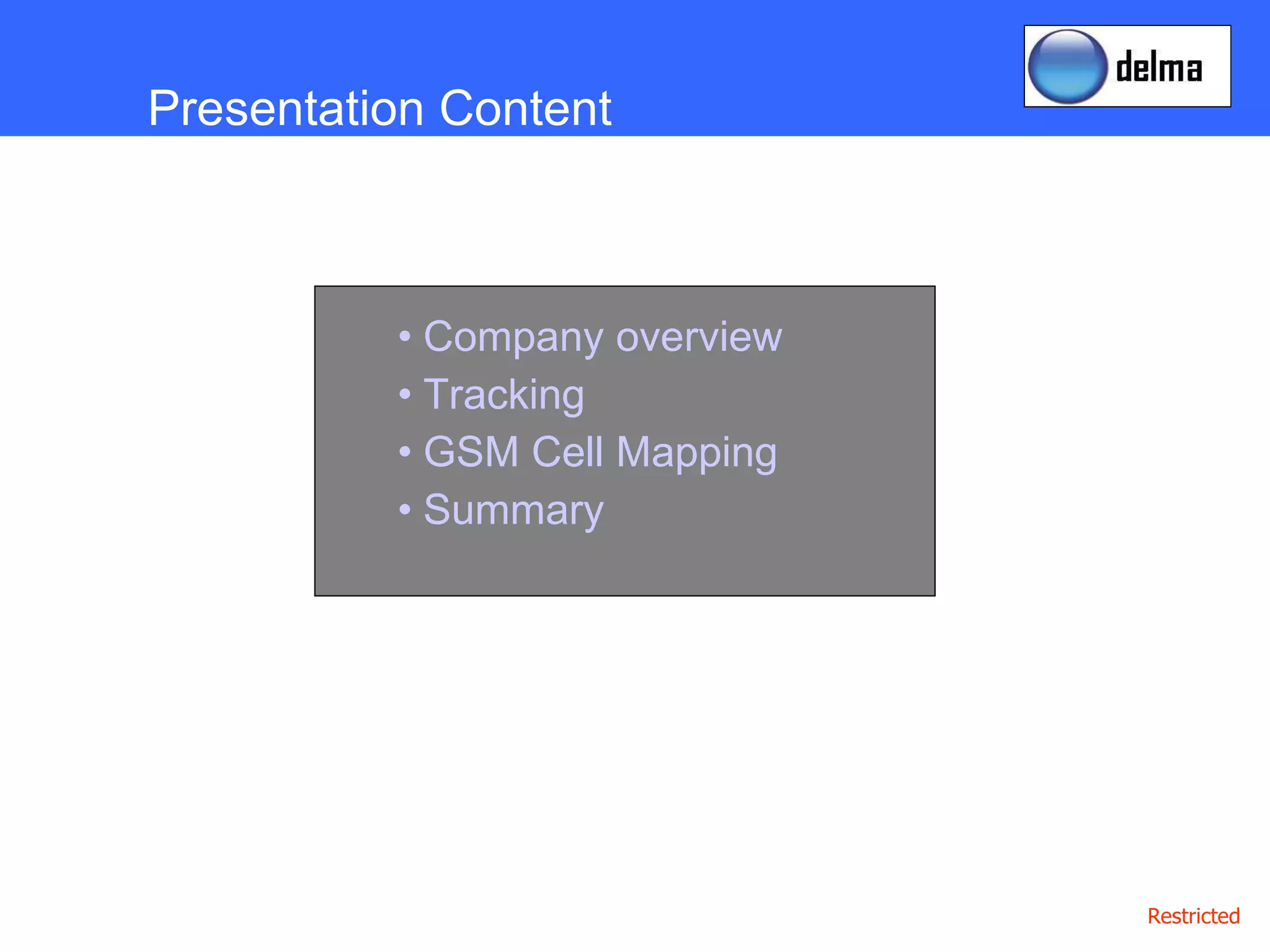 Presentation Content

delma

• Company overview
• Tracking
• GSM Cell Mapping
• Summary

Restricted